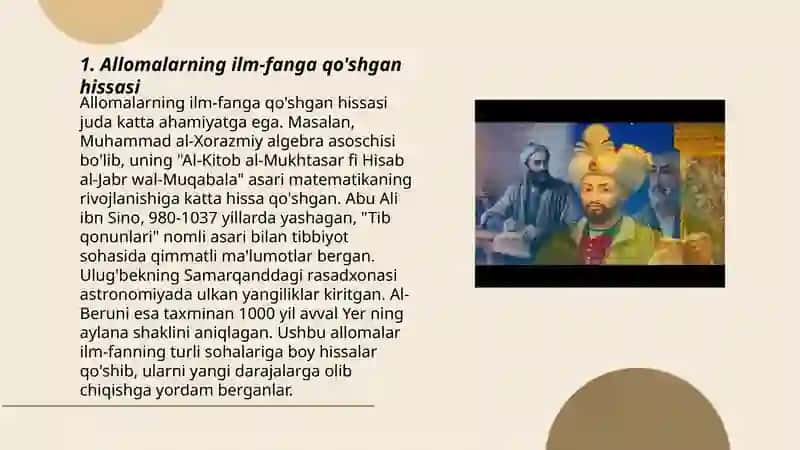 1. Allomalarning ilm-fanga qo'shgan hissasi

Allomalarning ilm-fanga qo'shgan hissasi juda katta ahamiyatga ega. Masalan, Muhammad al-Xorazmiy algebra asoschisi bo'lib, uning "Al-Kitob al-Mukhtasar fi Hisab al-Jabr wal-Muqabala" asari matematikaning rivojlanishiga katta hissa qo'shgan. Abu Ali ibn Sino, 980-1037 yillarda yashagan, "Tib qonunlari" nomli asari bilan tibbiyot sohasida qimmatli ma'lumotlar bergan. Ulug'bekning Samarqanddagi rasadxonasi astronomiyada ulkan yangiliklar kiritgan. Al-Beruni esa taxminan 1000 yil avval Yer ning aylana shaklini aniqlagan. Ushbu allomalar ilm-fanning turli sohalariga boy hissalar qo'shib, ularni yangi darajalarga olib chiqishga yordam berganlar.